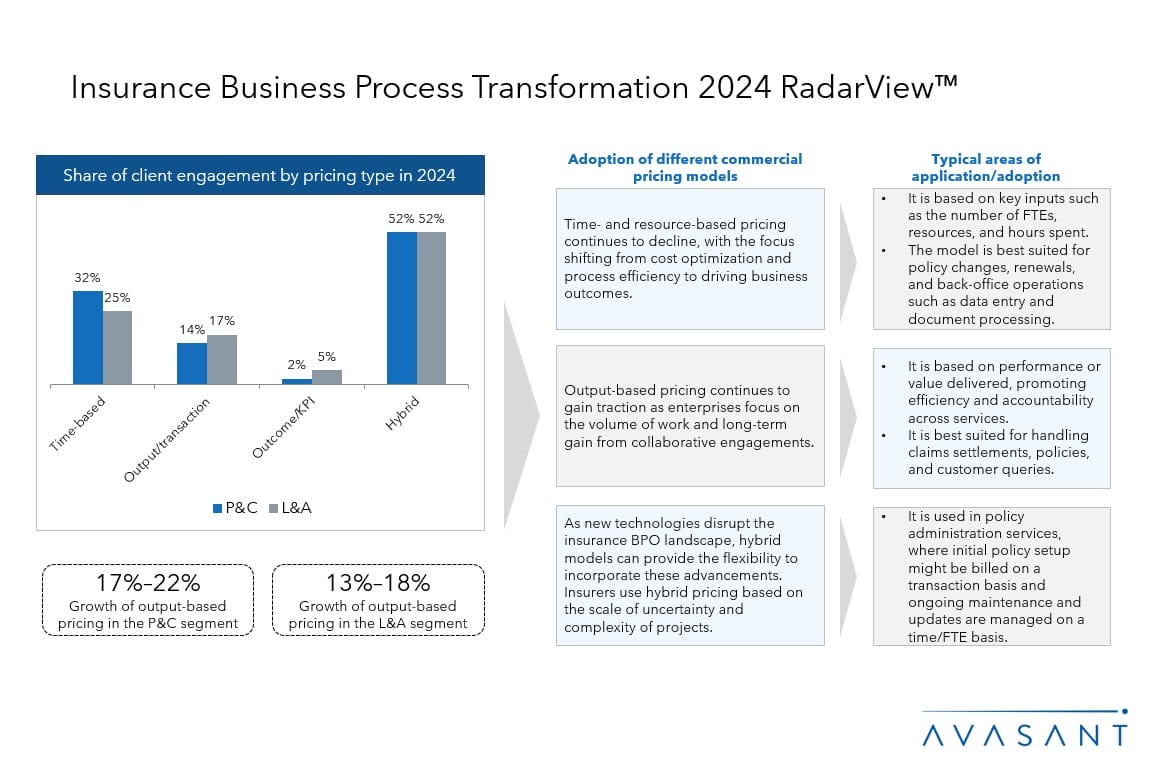 Insurance Business Process Transformation 2024 RadarView™

Share of client engagement by pricing type in 2024

32%
25%
14%
17%
2%
5%
52%
52%

Time-based
Output/transaction
Outcome/KPI
Hybrid

P&C
L&A

17%–22%
Growth of output-based pricing in the P&C segment

13%–18%
Growth of output-based pricing in the L&A segment

Adoption of different commercial pricing models

Time- and resource-based pricing continues to decline, with the focus shifting from cost optimization and process efficiency to driving business outcomes.

Output-based pricing continues to gain traction as enterprises focus on the volume of work and long-term gain from collaborative engagements.

As new technologies disrupt the insurance BPO landscape, hybrid models can provide the flexibility to incorporate these advancements. Insurers use hybrid pricing based on the scale of uncertainty and complexity of projects.

Typical areas of application/adoption

• It is based on key inputs such as the number of FTEs, resources, and hours spent.
• The model is best suited for policy changes, renewals, and back-office operations such as data entry and document processing.

• It is based on performance or value delivered, promoting efficiency and accountability across services.
• It is best suited for handling claims settlements, policies, and customer queries.

• It is used in policy administration services, where initial policy setup might be billed on a transaction basis and ongoing maintenance and updates are managed on a time/FTE basis.

AVASANT